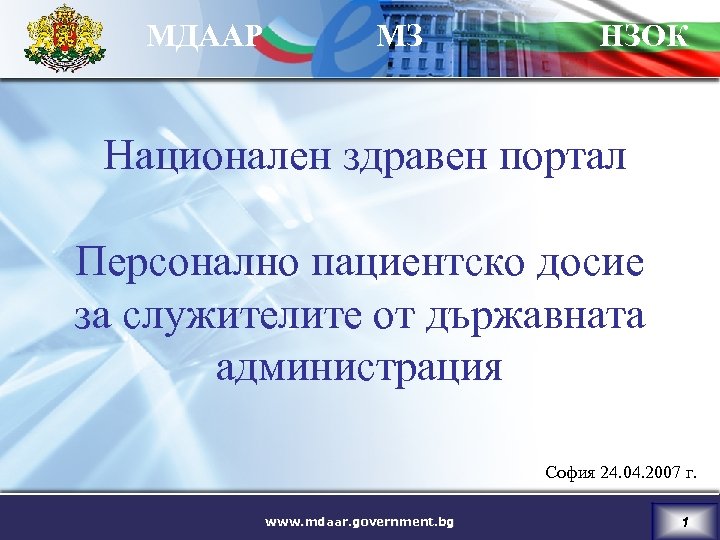 МДААР

МЗ

НЗОК

Национален здравен портал

Персонално пациентско досие за служителите от държавната администрация

София 24.04.2007 г.

www.mdaar.government.bg

1